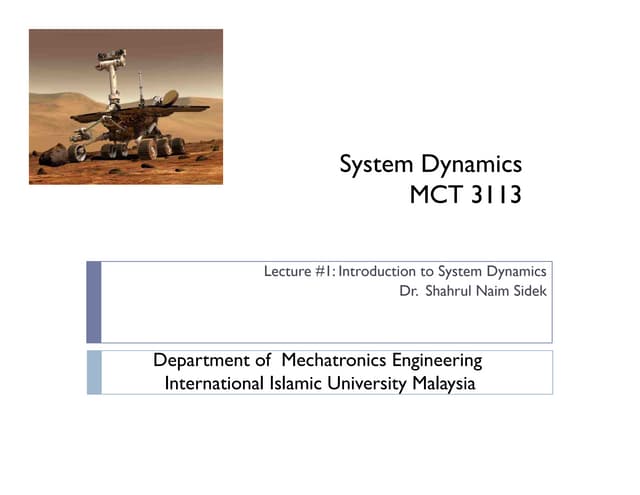 System Dynamics
MCT 3113

Lecture #1: Introduction to System Dynamics
Dr. Shahrul Naim Sidek

Department of Mechatronics Engineering
International Islamic University Malaysia